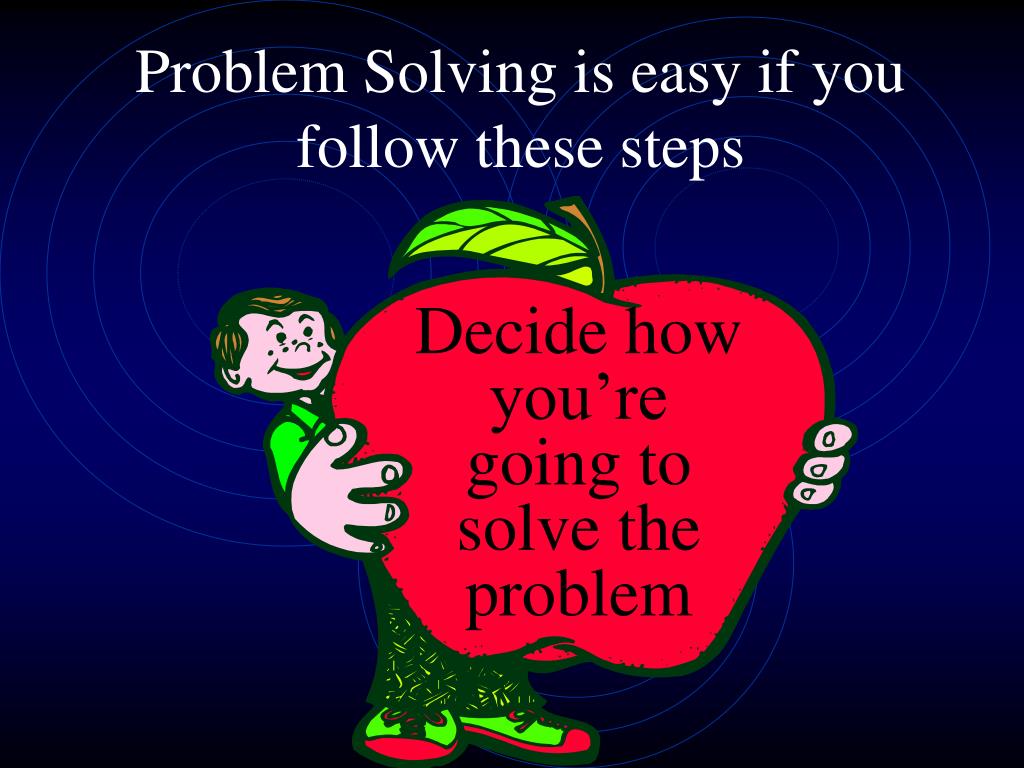 Problem Solving is easy if you follow these steps

Decide how you’re going to solve the problem